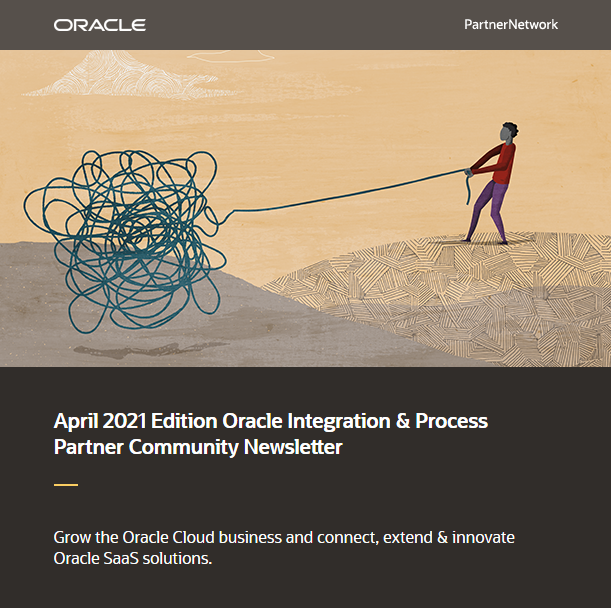 ORACLE

PartnerNetwork

April 2021 Edition Oracle Integration & Process Partner Community Newsletter

Grow the Oracle Cloud business and connect, extend & innovate Oracle SaaS solutions.